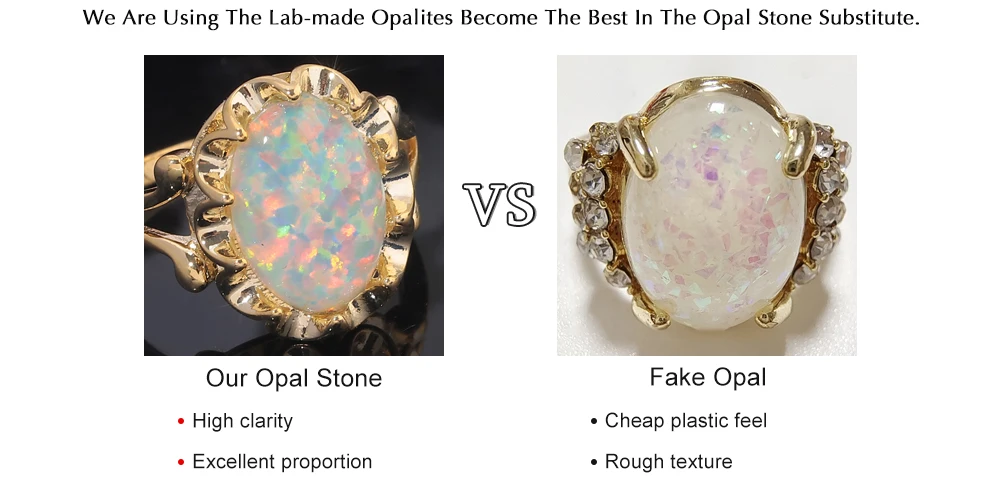 We Are Using The Lab-made Opalites Become The Best In The Opal Stone Substitute.

VS

Our Opal Stone

• High clarity

• Excellent proportion

Fake Opal

• Cheap plastic feel

• Rough texture